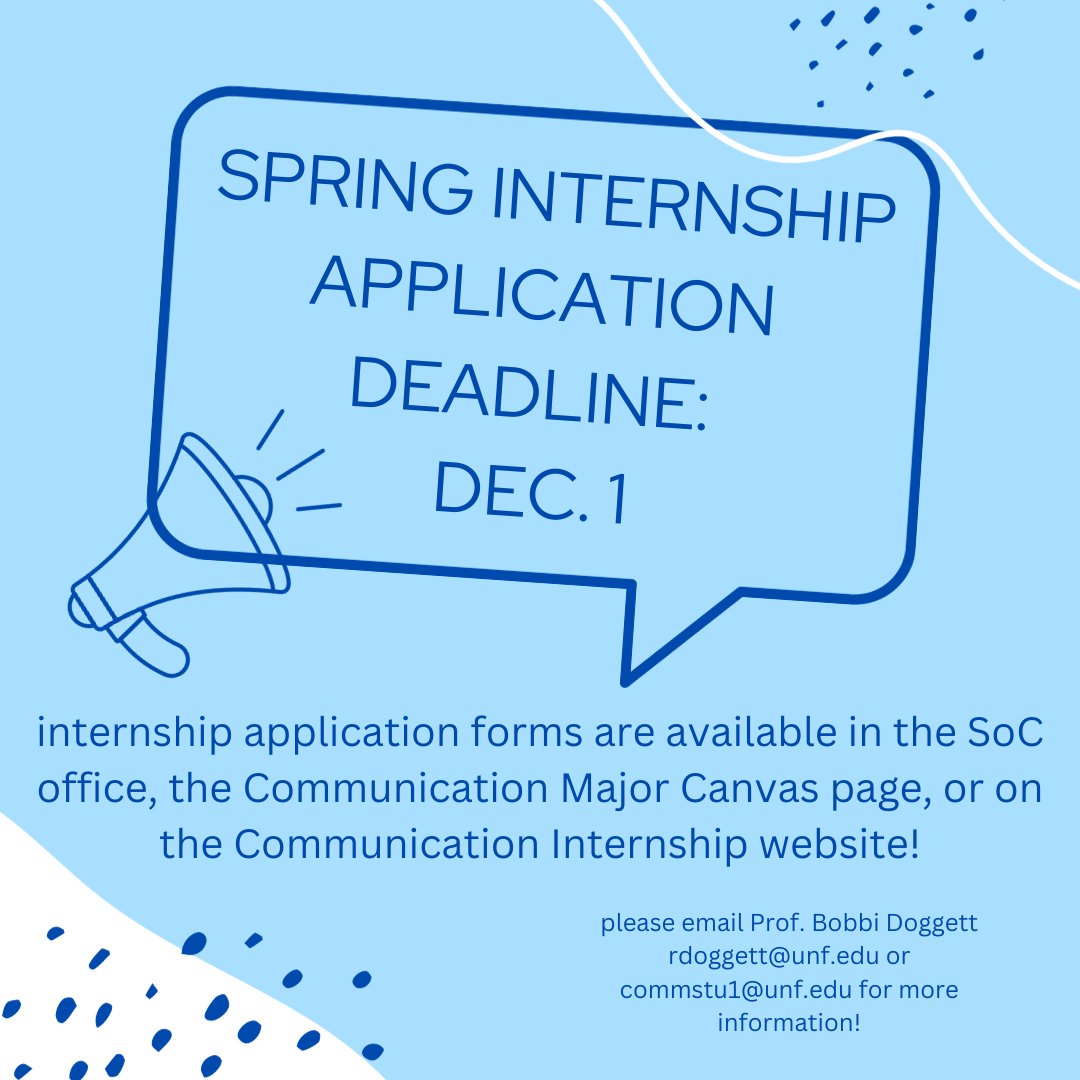 SPRING INTERNSHIP APPLICATION DEADLINE: DEC. 1

internship application forms are available in the SoC office, the Communication Major Canvas page, or on the Communication Internship website!

please email Prof. Bobbi Doggett rdoggett@unf.edu or commstu1@unf.edu for more information!